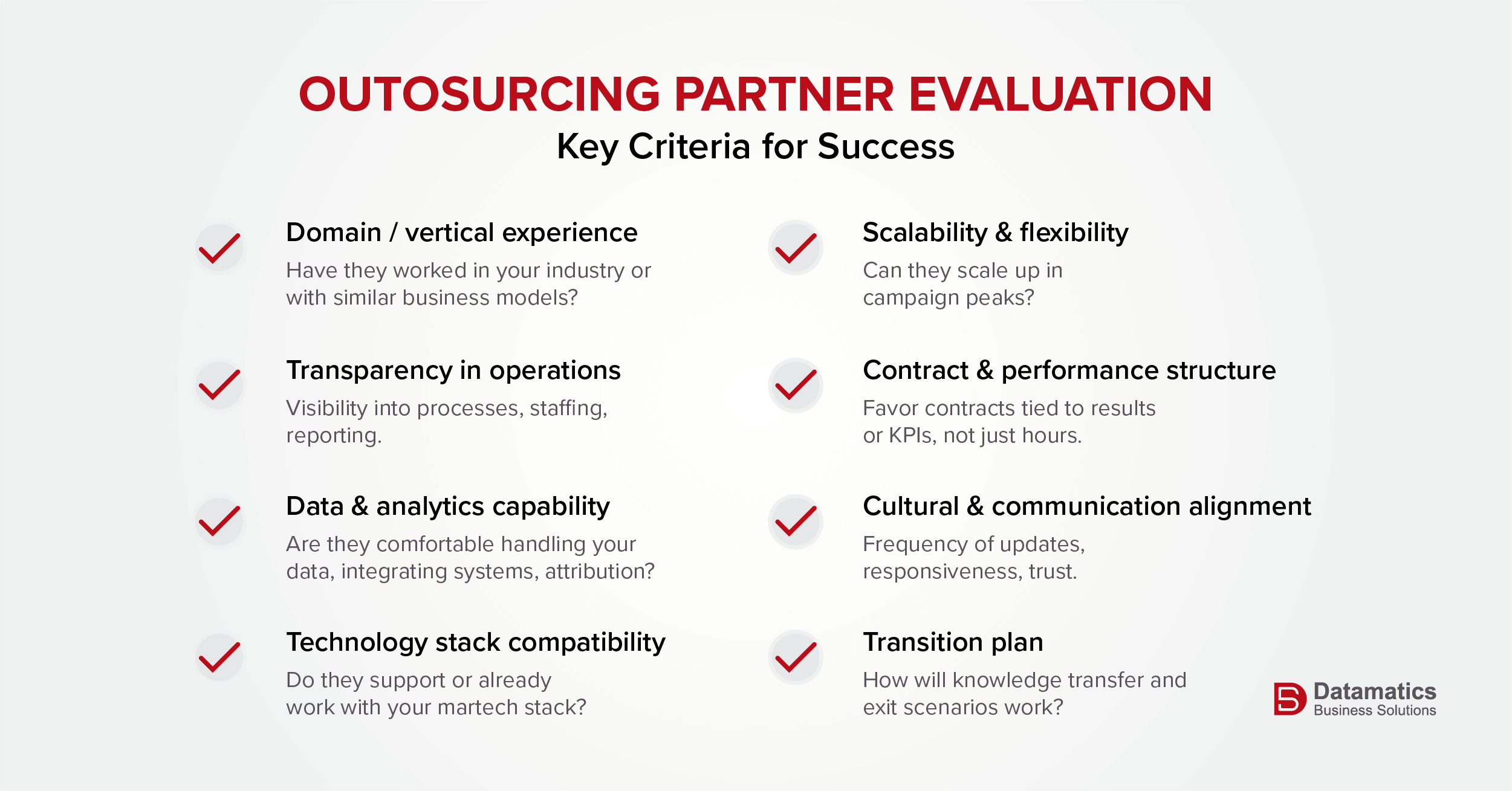 OUTOSURCING PARTNER EVALUATION
Key Criteria for Success

Domain / vertical experience
Have they worked in your industry or with similar business models?

Transparency in operations
Visibility into processes, staffing, reporting.

Data & analytics capability
Are they comfortable handling your data, integrating systems, attribution?

Technology stack compatibility
Do they support or already work with your martech stack?

Scalability & flexibility
Can they scale up in campaign peaks?

Contract & performance structure
Favor contracts tied to results or KPIs, not just hours.

Cultural & communication alignment
Frequency of updates, responsiveness, trust.

Transition plan
How will knowledge transfer and exit scenarios work?

Datamatics
Business Solutions